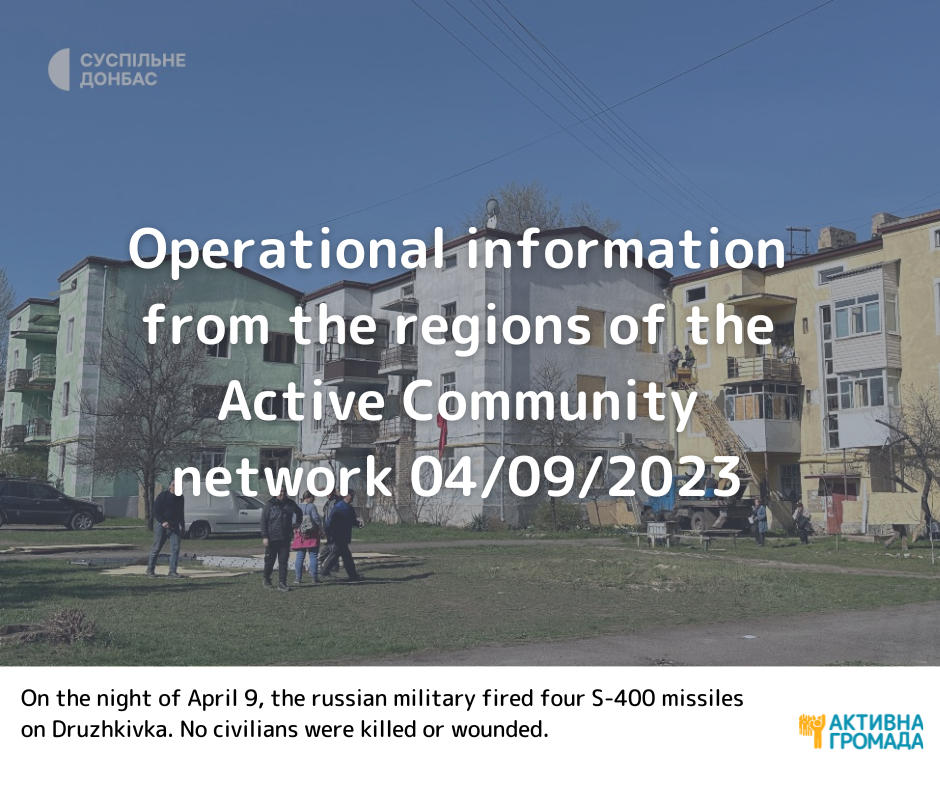 СУСПІЛЬНЕ
ДОНБАС

Operational information from the regions of the Active Community network 04/09/2023

On the night of April 9, the russian military fired four S-400 missiles on Druzhkivka. No civilians were killed or wounded.

АКТИВНА
ГРОМАДА